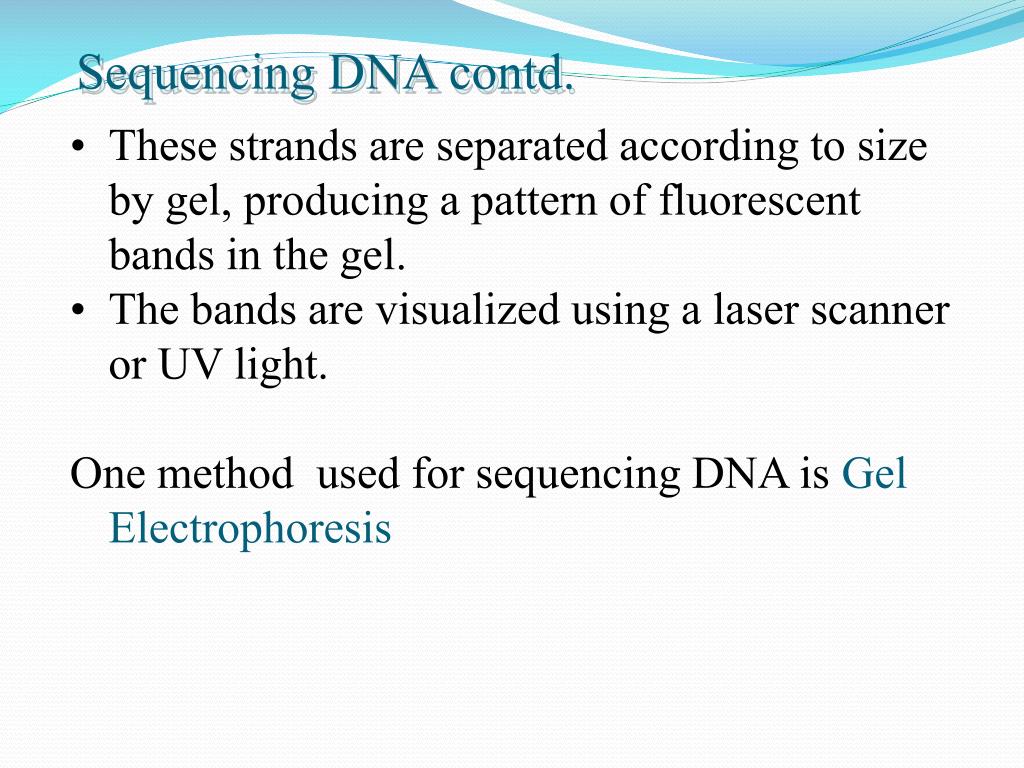 Sequencing DNA contd.

• These strands are separated according to size by gel, producing a pattern of fluorescent bands in the gel.
• The bands are visualized using a laser scanner or UV light.

One method  used for sequencing DNA is Gel Electrophoresis